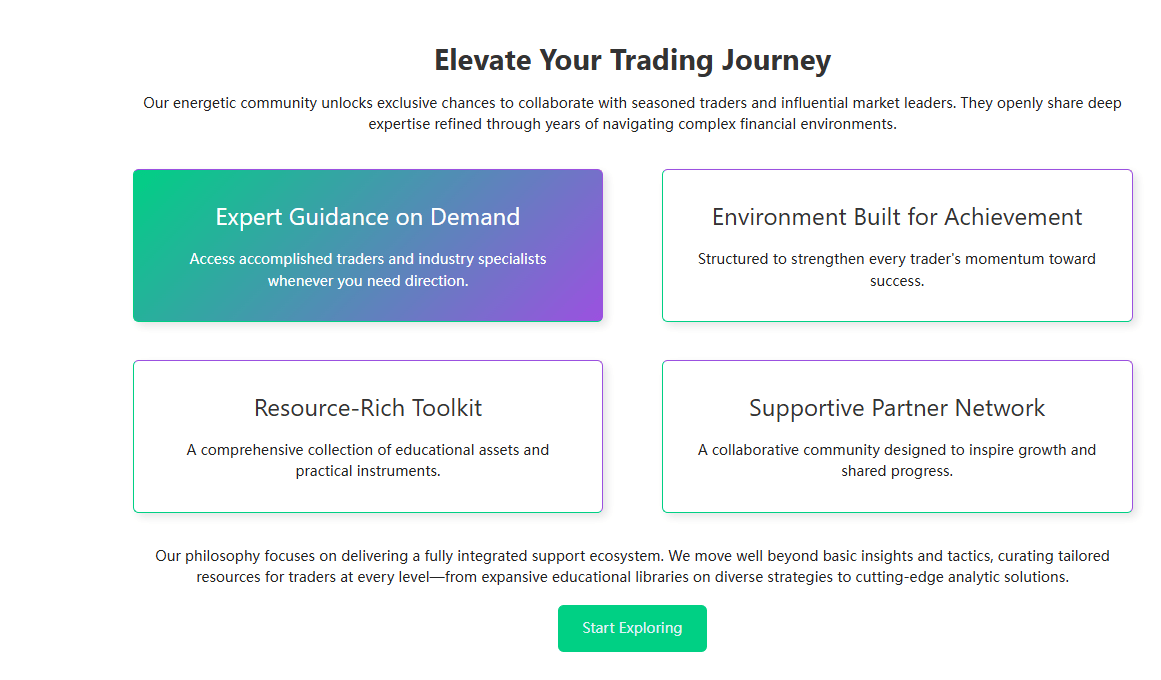 Elevate Your Trading Journey

Our energetic community unlocks exclusive chances to collaborate with seasoned traders and influential market leaders. They openly share deep expertise refined through years of navigating complex financial environments.

Expert Guidance on Demand

Access accomplished traders and industry specialists whenever you need direction.

Environment Built for Achievement

Structured to strengthen every trader's momentum toward success.

Resource-Rich Toolkit

A comprehensive collection of educational assets and practical instruments.

Supportive Partner Network

A collaborative community designed to inspire growth and shared progress.

Our philosophy focuses on delivering a fully integrated support ecosystem. We move well beyond basic insights and tactics, curating tailored resources for traders at every level—from expansive educational libraries on diverse strategies to cutting-edge analytic solutions.

Start Exploring